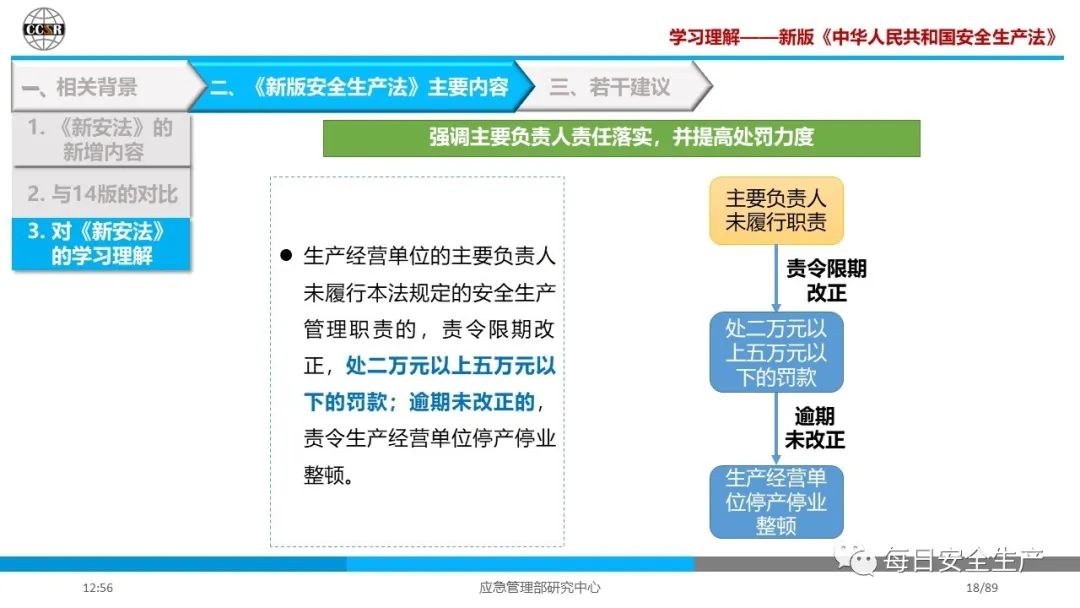 CCSR

学习理解——新版《中华人民共和国安全生产法》

一、相关背景

二、《新版安全生产法》主要内容

三、若干建议

1.《新安法》的新增内容

2. 与14版的对比

3. 对《新安法》的学习理解

强调主要负责人责任落实，并提高处罚力度

● 生产经营单位的主要负责人未履行本法规定的安全生产管理职责的，责令限期改正，处二万元以上五万元以下的罚款；逾期未改正的，责令生产经营单位停产停业整顿。

主要负责人未履行职责

责令限期改正

处二万元以上五万元以下的罚款

逾期未改正

生产经营单位停产停业整顿

每日安全生产

12:56

应急管理部研究中心

18/89